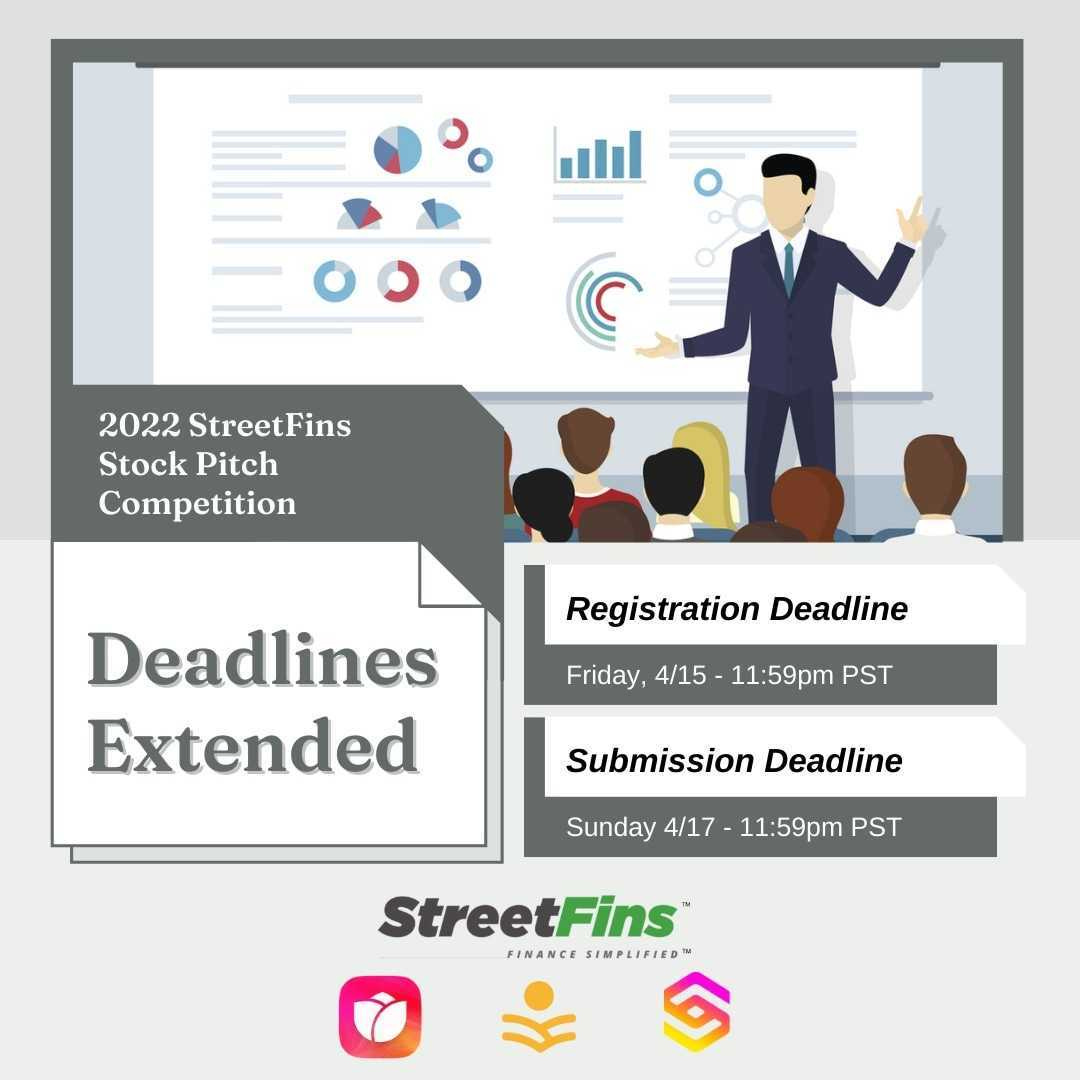 2022 StreetFins Stock Pitch Competition

Deadlines Extended

Registration Deadline

Friday, 4/15 - 11:59pm PST

Submission Deadline

Sunday 4/17 - 11:59pm PST

StreetFins™

FINANCE SIMPLIFIED™